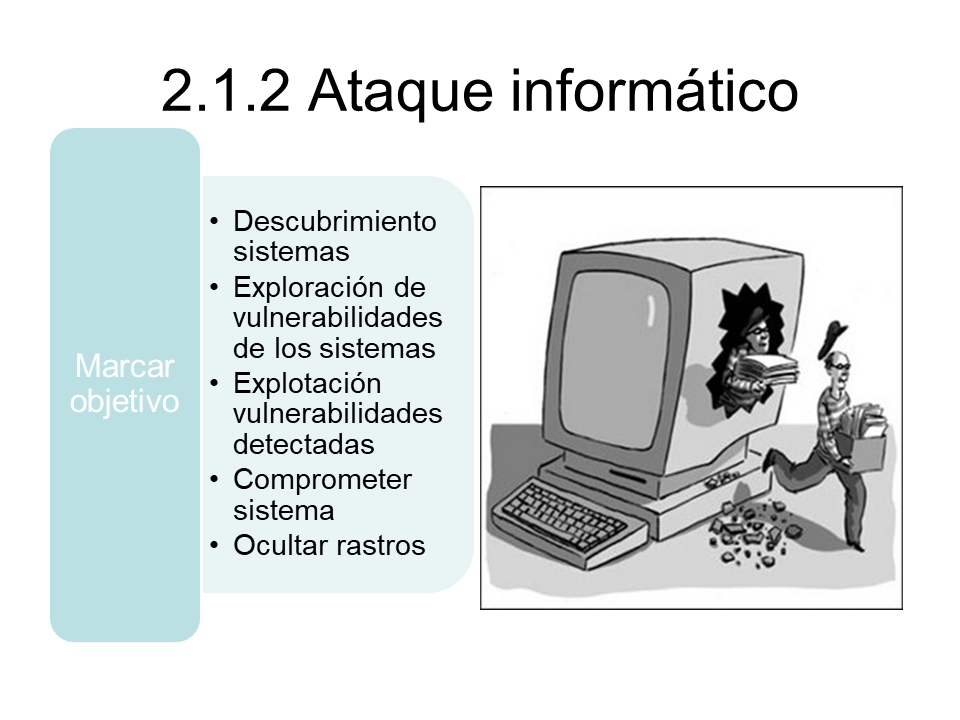 2.1.2 Ataque informático

Marcar objetivo

• Descubrimiento sistemas
• Exploración de vulnerabilidades de los sistemas
• Explotación vulnerabilidades detectadas
• Comprometer sistema
• Ocultar rastros